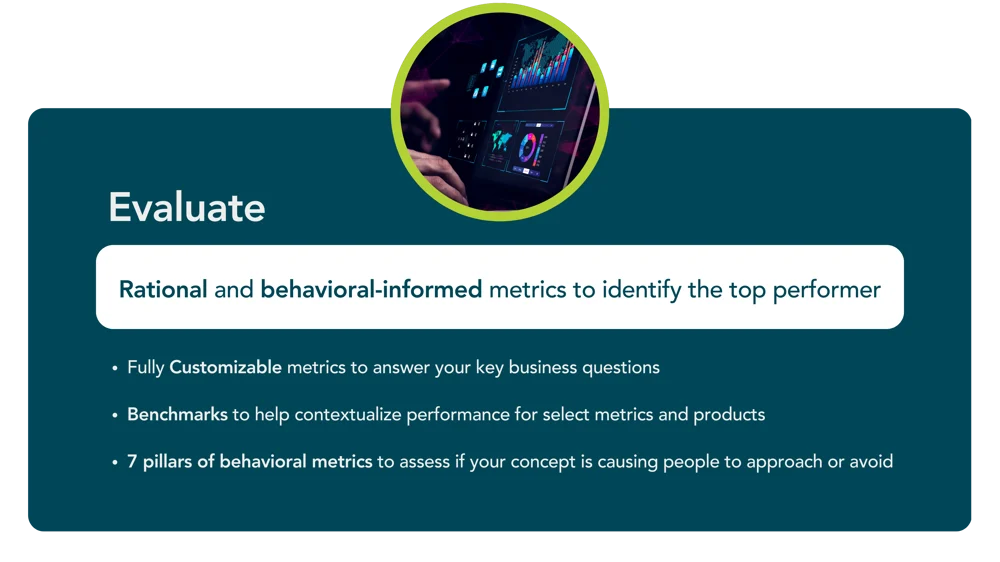 Evaluate

Rational and behavioral-informed metrics to identify the top performer

• Fully Customizable metrics to answer your key business questions

• Benchmarks to help contextualize performance for select metrics and products

• 7 pillars of behavioral metrics to assess if your concept is causing people to approach or avoid